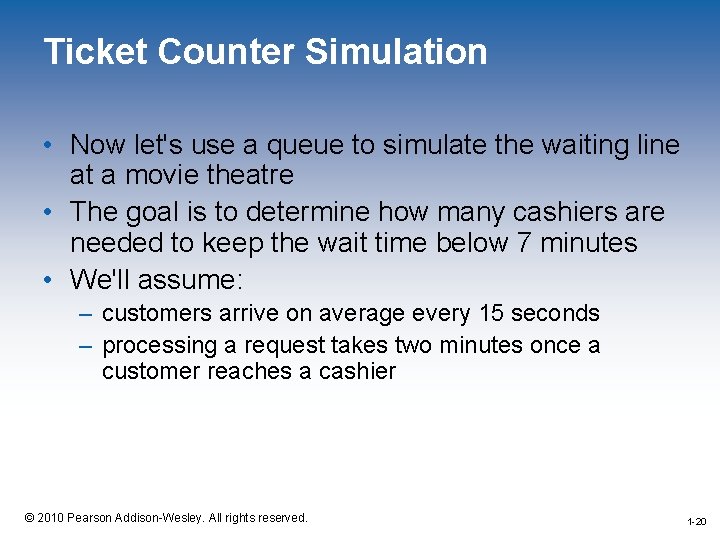 Ticket Counter Simulation

• Now let's use a queue to simulate the waiting line at a movie theatre

• The goal is to determine how many cashiers are needed to keep the wait time below 7 minutes

• We'll assume:

– customers arrive on average every 15 seconds

– processing a request takes two minutes once a customer reaches a cashier

© 2010 Pearson Addison-Wesley. All rights reserved.

1-20